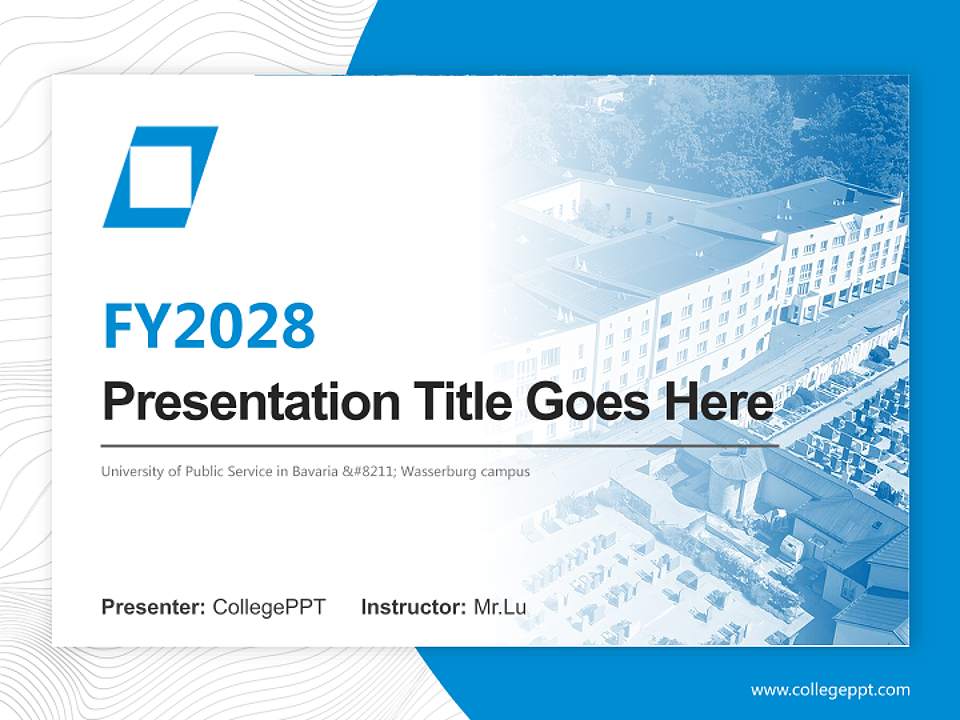 FY2028

Presentation Title Goes Here

University of Public Service in Bavaria &#8211; Wasserburg campus

Presenter: CollegePPT Instructor: Mr.Lu

www.collegeppt.com